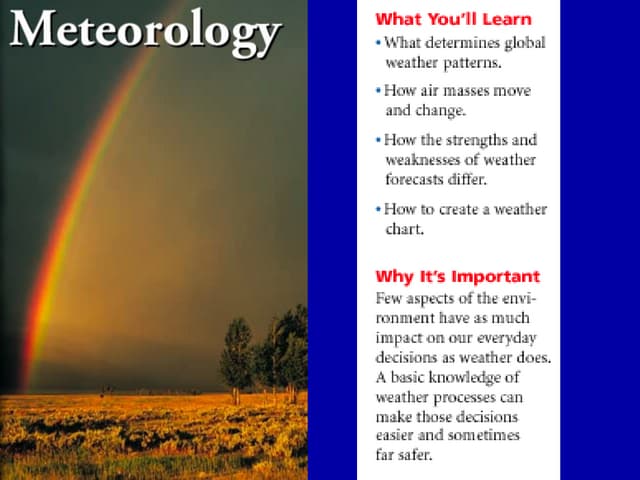 Meteorology

What You'll Learn

• What determines global weather patterns.

• How air masses move and change.

• How the strengths and weaknesses of weather forecasts differ.

• How to create a weather chart.

Why It's Important

Few aspects of the environment have as much impact on our everyday decisions as weather does. A basic knowledge of weather processes can make those decisions easier and sometimes far safer.